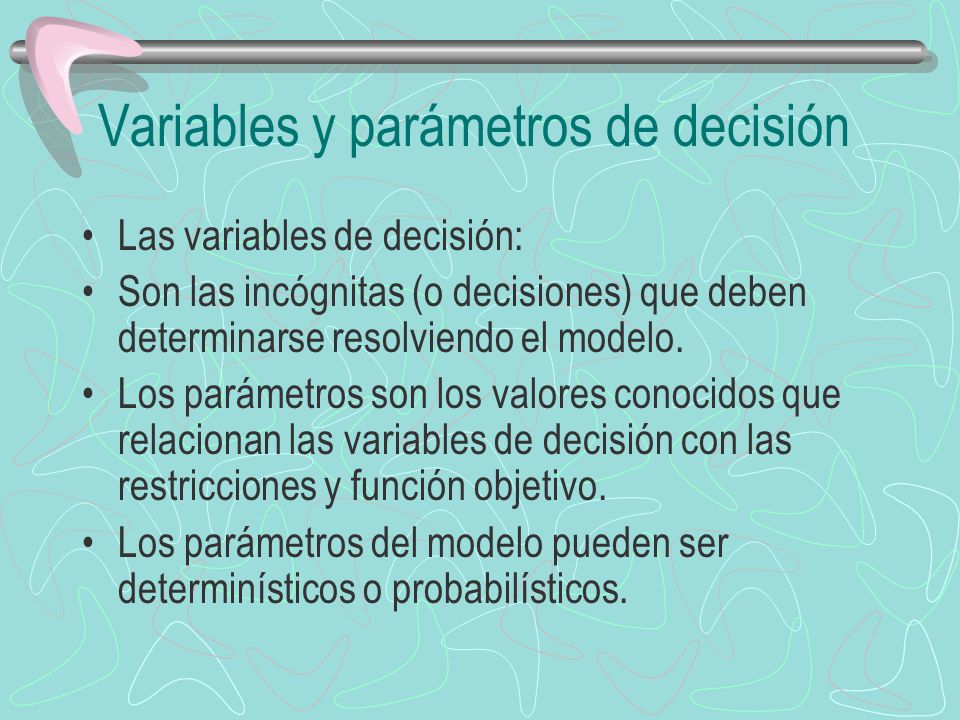 Variables y parámetros de decisión

• Las variables de decisión:
• Son las incógnitas (o decisiones) que deben determinarse resolviendo el modelo.
• Los parámetros son los valores conocidos que relacionan las variables de decisión con las restricciones y función objetivo.
• Los parámetros del modelo pueden ser determinísticos o probabilísticos.